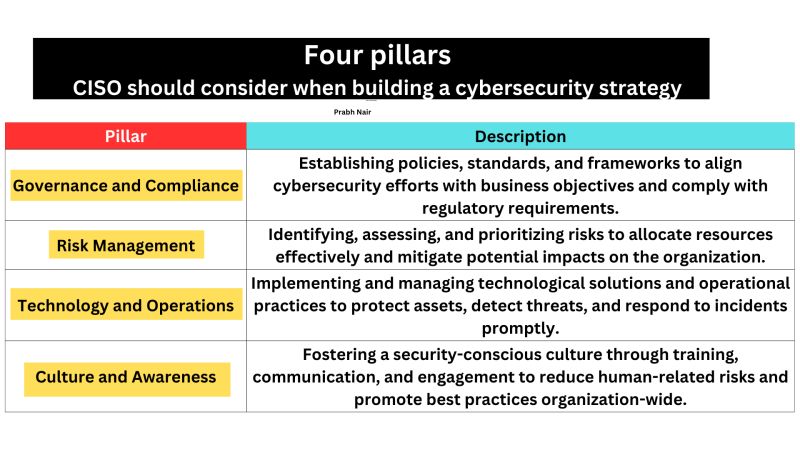 Four pillars
CISO should consider when building a cybersecurity strategy

Prabh Nair

| Pillar | Description |
|---|---|
| Governance and Compliance | Establishing policies, standards, and frameworks to align cybersecurity efforts with business objectives and comply with regulatory requirements. |
| Risk Management | Identifying, assessing, and prioritizing risks to allocate resources effectively and mitigate potential impacts on the organization. |
| Technology and Operations | Implementing and managing technological solutions and operational practices to protect assets, detect threats, and respond to incidents promptly. |
| Culture and Awareness | Fostering a security-conscious culture through training, communication, and engagement to reduce human-related risks and promote best practices organization-wide. |